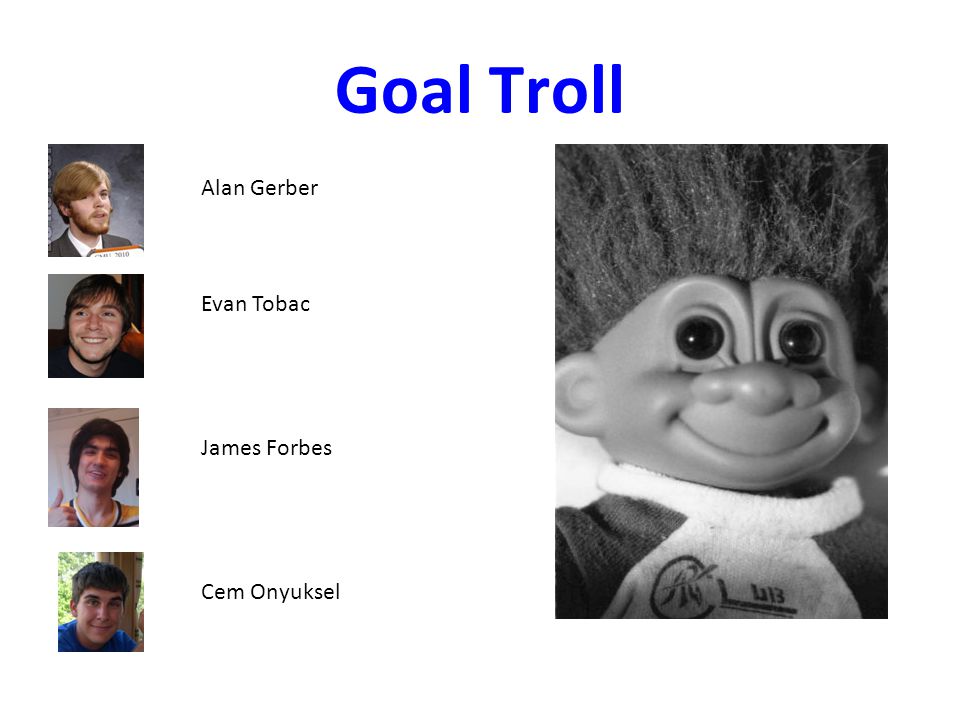 Goal Troll

Alan Gerber

Evan Tobac

James Forbes

Cem Onyuksel